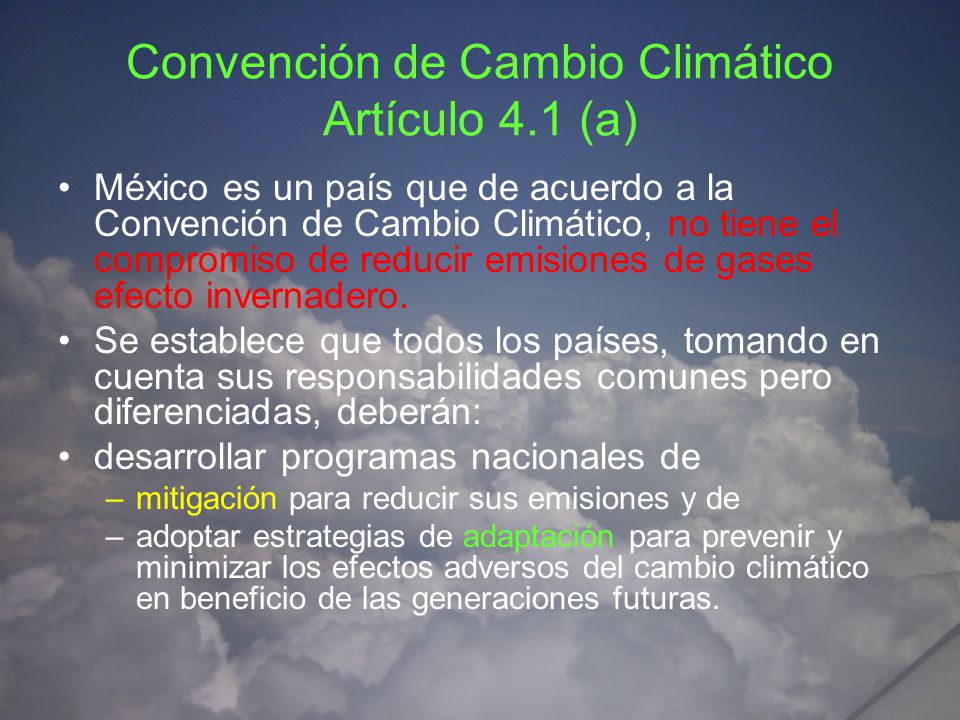 Convención de Cambio Climático
Artículo 4.1 (a)

• México es un país que de acuerdo a la Convención de Cambio Climático, no tiene el compromiso de reducir emisiones de gases efecto invernadero.

• Se establece que todos los países, tomando en cuenta sus responsabilidades comunes pero diferenciadas, deberán:

• desarrollar programas nacionales de

– mitigación para reducir sus emisiones y de

– adoptar estrategias de adaptación para prevenir y minimizar los efectos adversos del cambio climático en beneficio de las generaciones futuras.